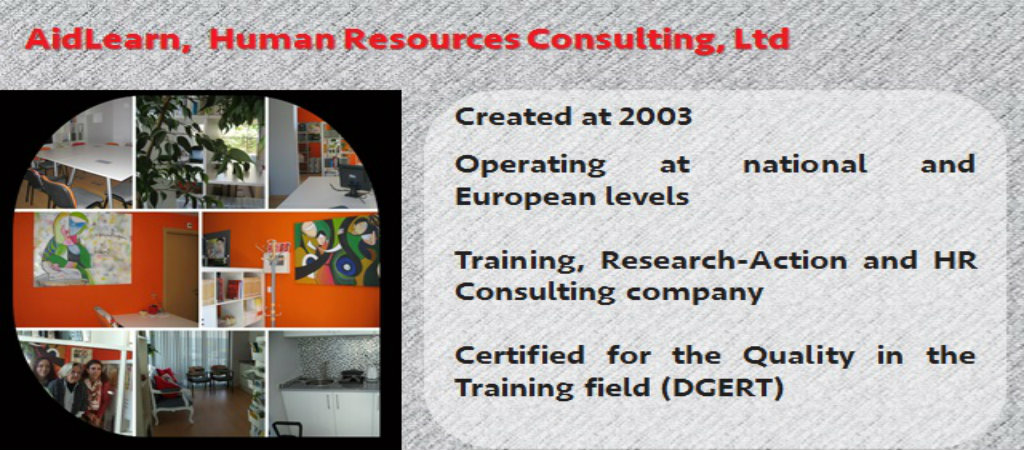 AidLearn, Human Resources Consulting, Ltd

Created at 2003

Operating at national and European levels

Training, Research-Action and HR Consulting company

Certified for the Quality in the Training field (DGERT)